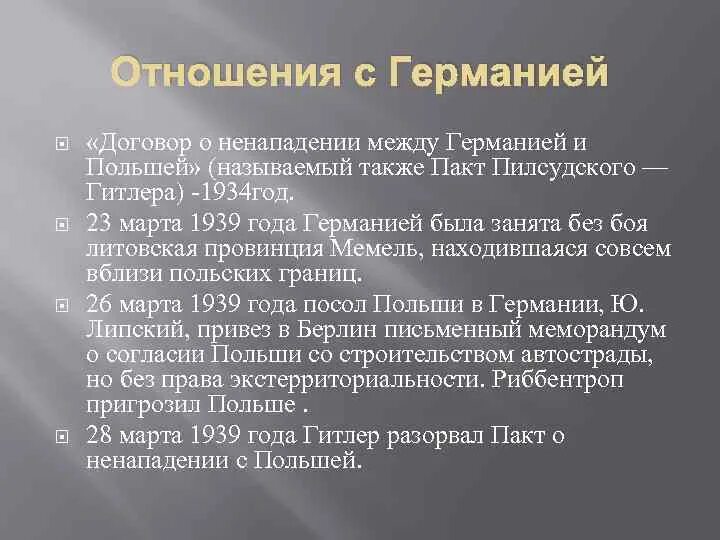 Отношения с Германией

«Договор о ненападении между Германией и Польшей» (называемый также Пакт Пилсудского — Гитлера) -1934год.

23 марта 1939 года Германией была занята без боя литовская провинция Мемель, находившаяся совсем вблизи польских границ.

26 марта 1939 года посол Польши в Германии, Ю. Липский, привез в Берлин письменный меморандум о согласии Польши со строительством автострады, но без права экстерриториальности. Риббентроп пригрозил Польше .

28 марта 1939 года Гитлер разорвал Пакт о ненападении с Польшей.